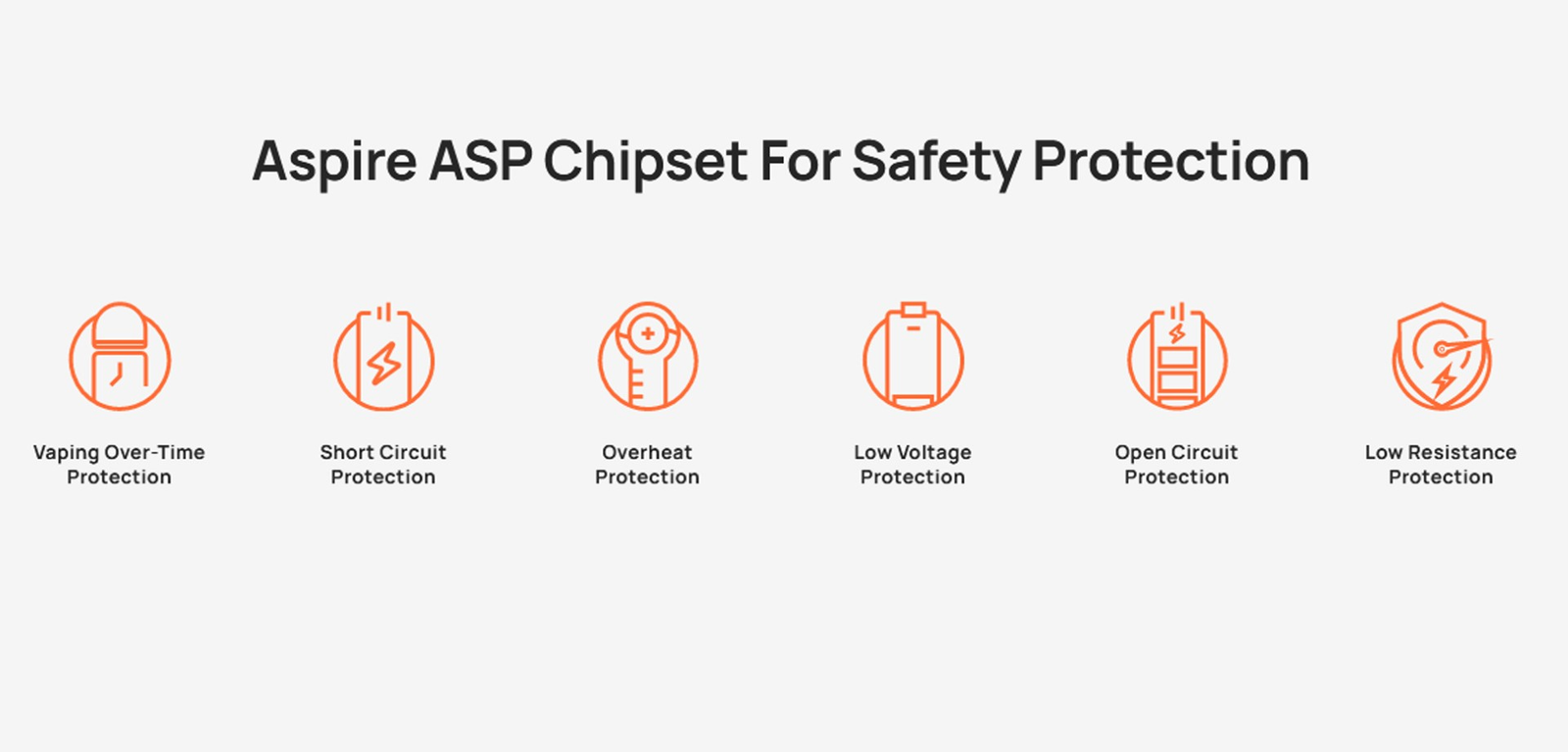 Aspire ASP Chipset For Safety Protection

Vaping Over-Time Protection

Short Circuit Protection

Overheat Protection

Low Voltage Protection

Open Circuit Protection

Low Resistance Protection